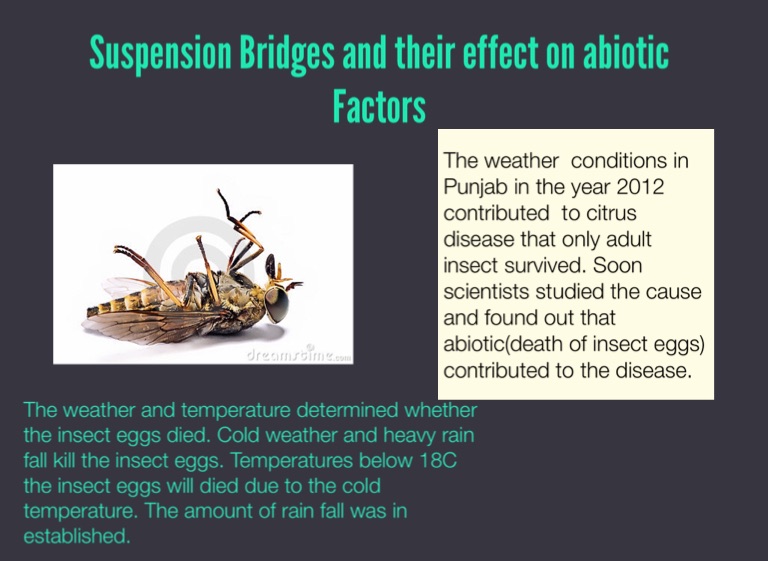 Suspension Bridges and their effect on abiotic Factors

dreamstime.com

The weather conditions in Punjab in the year 2012 contributed to citrus disease that only adult insect survived. Soon scientists studied the cause and found out that abiotic(death of insect eggs) contributed to the disease.

The weather and temperature determined whether the insect eggs died. Cold weather and heavy rain fall kill the insect eggs. Temperatures below 18C the insect eggs will died due to the cold temperature. The amount of rain fall was in established.